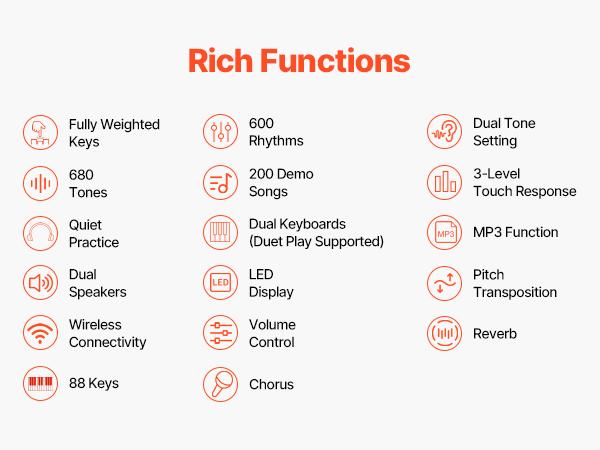 Rich Functions

Fully Weighted Keys

680 Tones

Quiet Practice

Dual Speakers

Wireless Connectivity

88 Keys

600 Rhythms

200 Demo Songs

Dual Keyboards (Duet Play Supported)

LED

LED Display

Volume Control

Chorus

Dual Tone Setting

3-Level Touch Response

MP3

MP3 Function

Pitch Transposition

Reverb